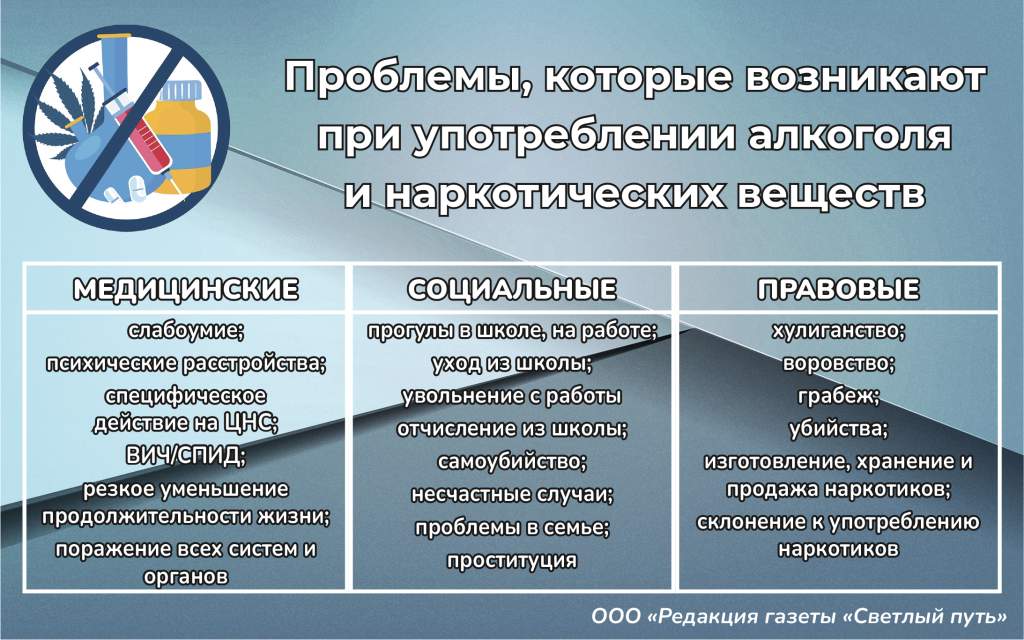 Проблемы, которые возникают при употреблении алкоголя и наркотических веществ

| МЕДИЦИНСКИЕ | СОЦИАЛЬНЫЕ | ПРАВОВЫЕ |
|---|---|---|
| слабоумие; психические расстройства; специфическое действие на ЦНС; ВИЧ/СПИД; резкое уменьшение продолжительности жизни; поражение всех систем и органов | прогулы в школе, на работе; уход из школы; увольнение с работы отчисление из школы; самоубийство; несчастные случаи; проблемы в семье; проституция | хулиганство; воровство; грабеж; убийства; изготовление, хранение и продажа наркотиков; склонение к употреблению наркотиков |

ООО «Редакция газеты «Светлый путь»